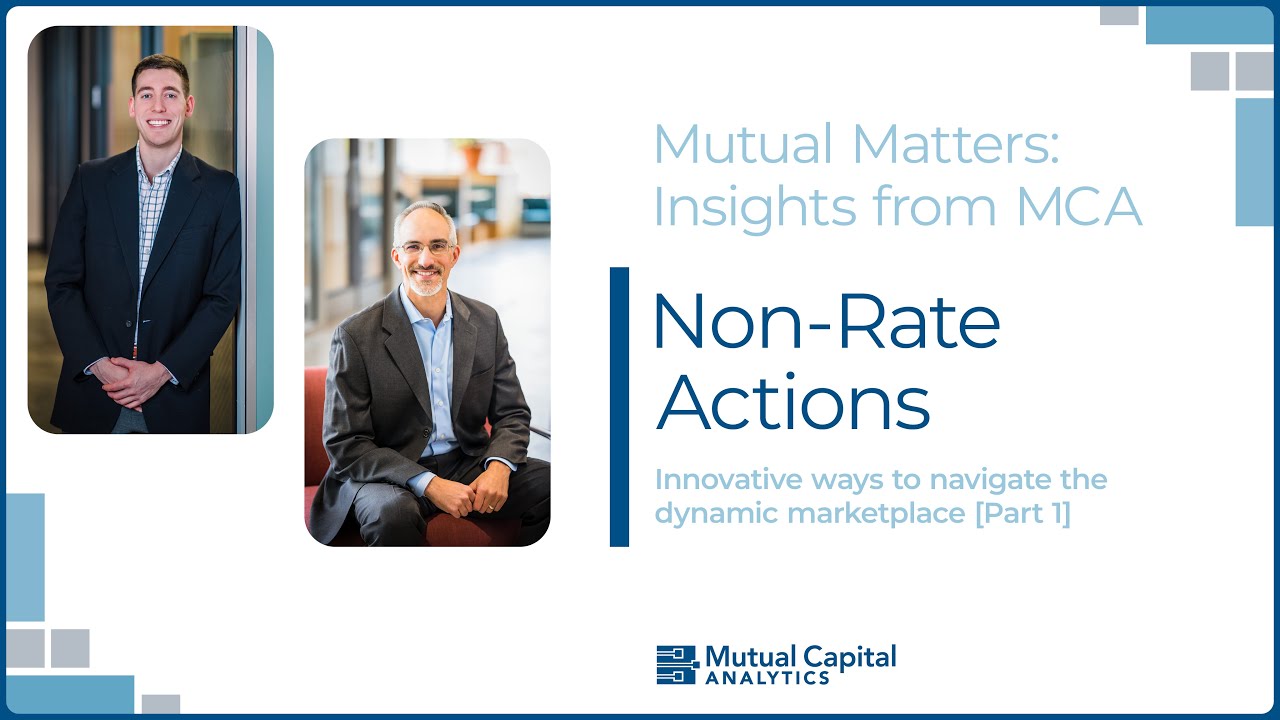 Mutual Matters: Insights from MCA

Non-Rate Actions

Innovative ways to navigate the dynamic marketplace [Part 1]

Mutual Capital ANALYTICS